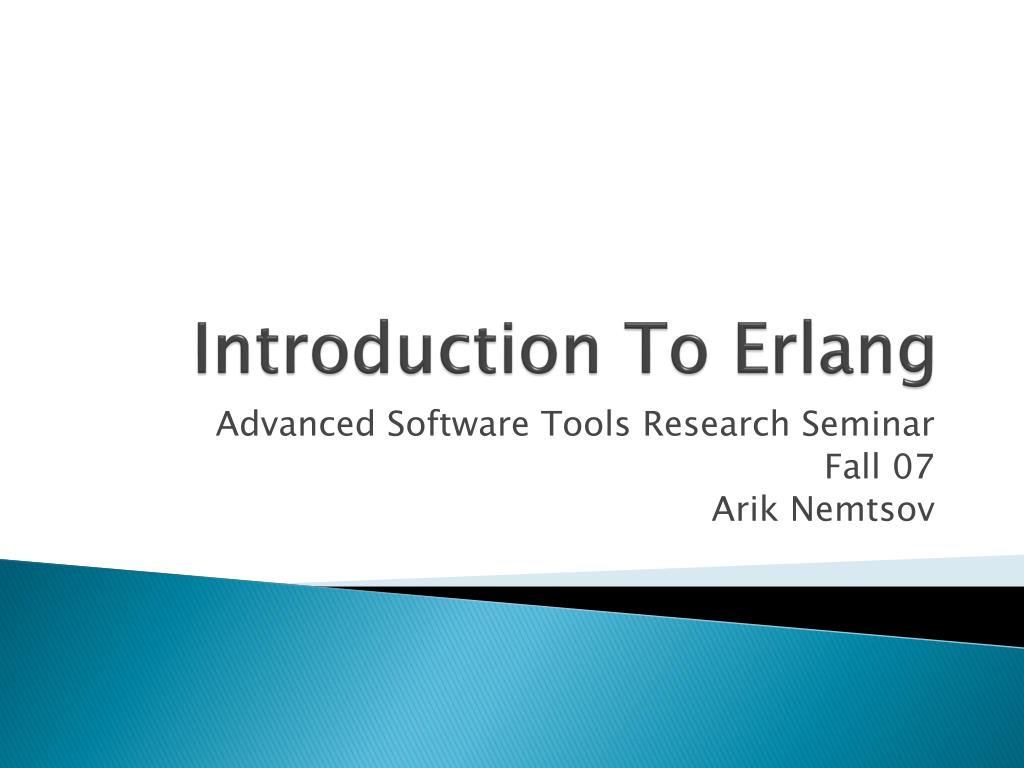 Introduction To Erlang

Advanced Software Tools Research Seminar
Fall 07
Arik Nemtsov